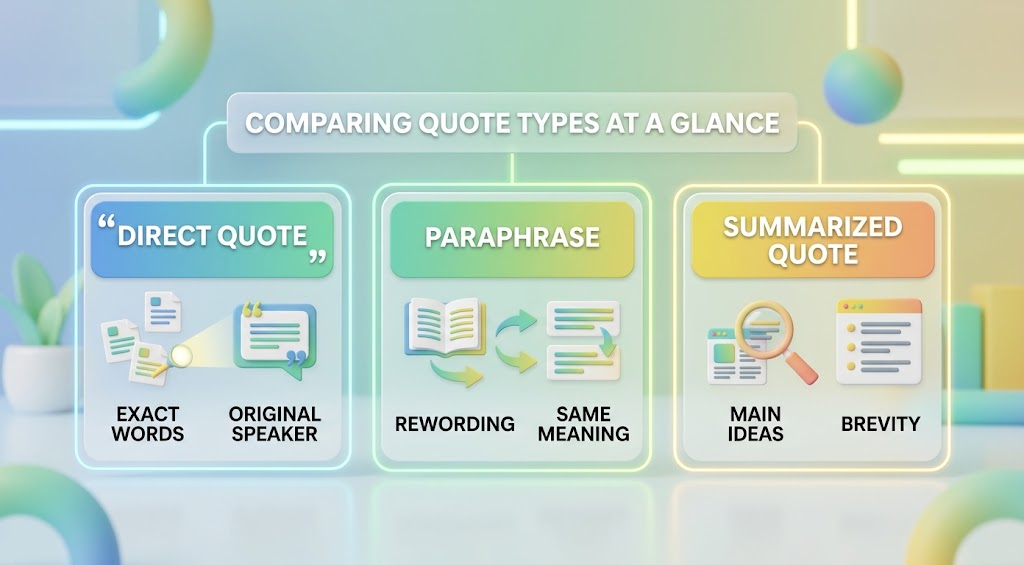 COMPARING QUOTE TYPES AT A GLANCE

“DIRECT QUOTE”

EXACT WORDS

ORIGINAL SPEAKER

PARAPHRASE

REWORDING

SAME MEANING

SUMMARIZED QUOTE

MAIN IDEAS

BREVITY